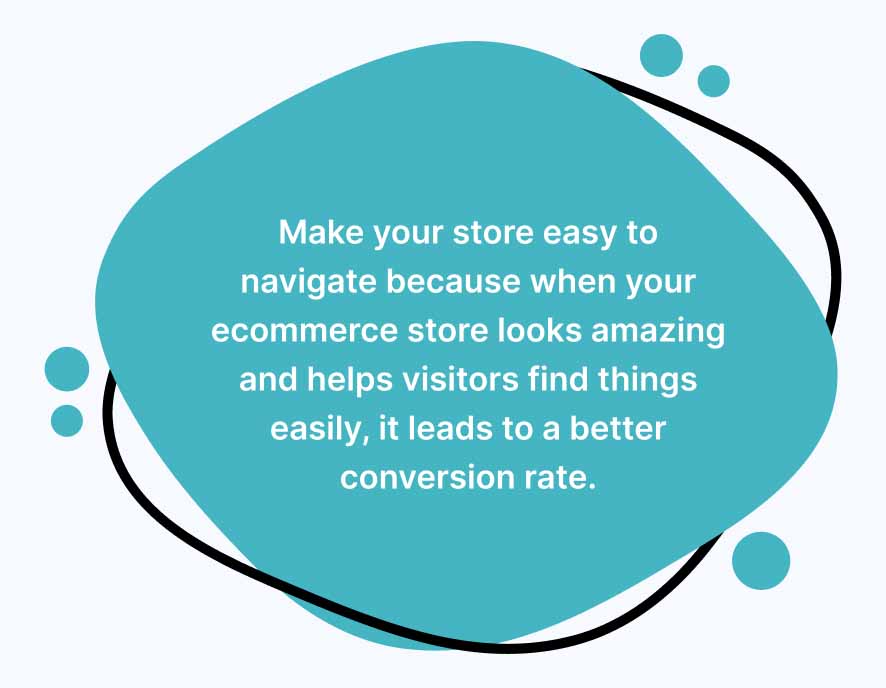 Make your store easy to navigate because when your ecommerce store looks amazing and helps visitors find things easily, it leads to a better conversion rate.